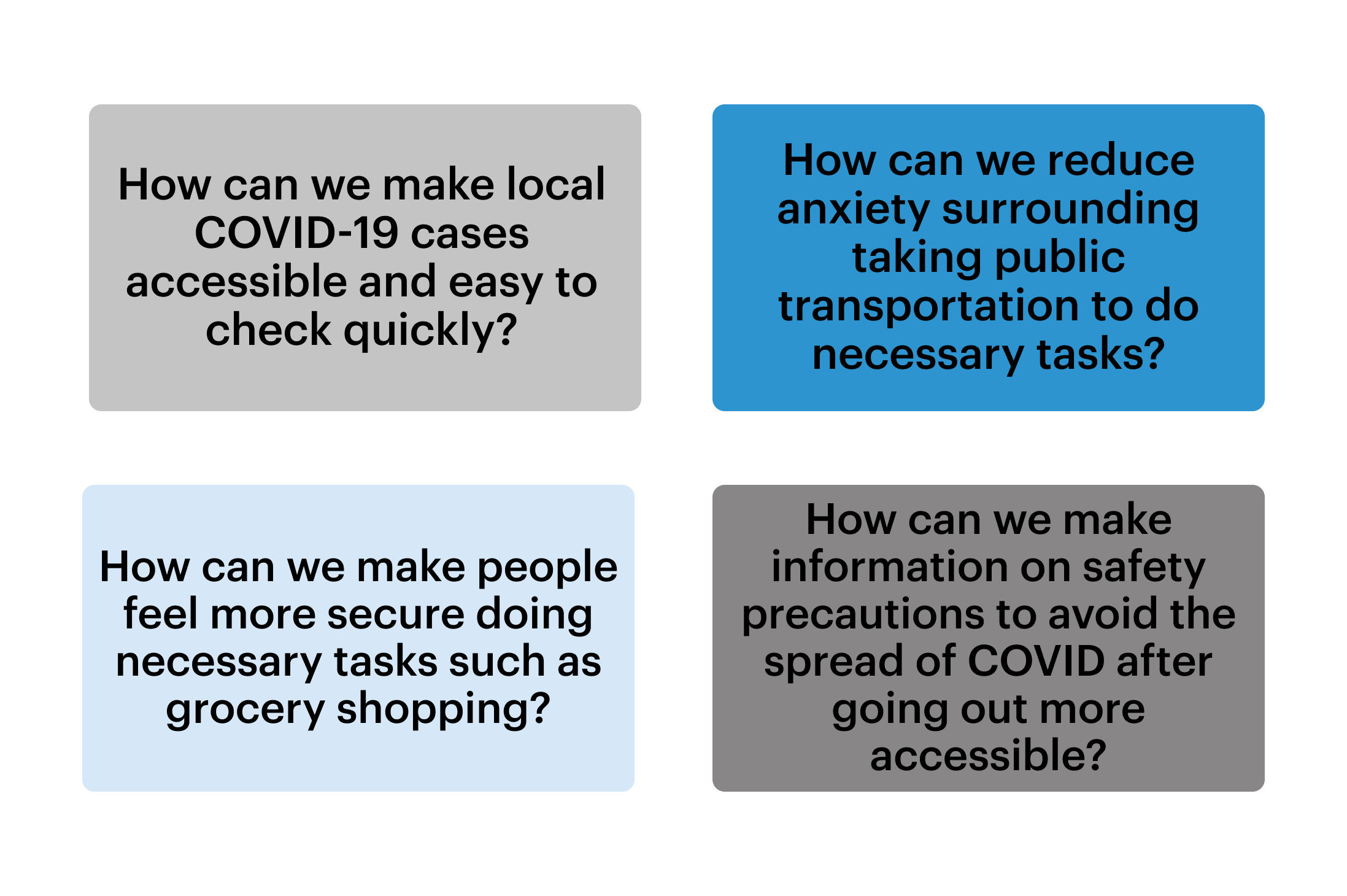 How can we make local COVID-19 cases accessible and easy to check quickly?

How can we reduce anxiety surrounding taking public transportation to do necessary tasks?

How can we make people feel more secure doing necessary tasks such as grocery shopping?

How can we make information on safety precautions to avoid the spread of COVID after going out more accessible?